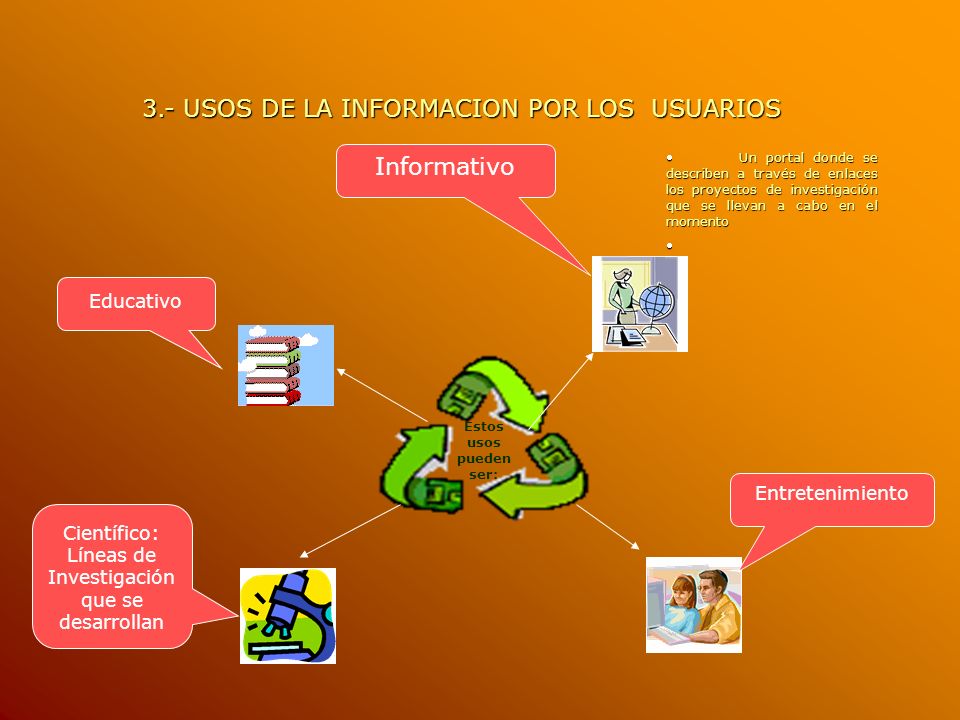 3.- USOS DE LA INFORMACION POR LOS USUARIOS

Informativo

• Un portal donde se describen a través de enlaces los proyectos de investigación que se llevan a cabo en el momento

•

Educativo

Estos usos pueden ser:

Entretenimiento

Científico: Líneas de Investigación que se desarrollan